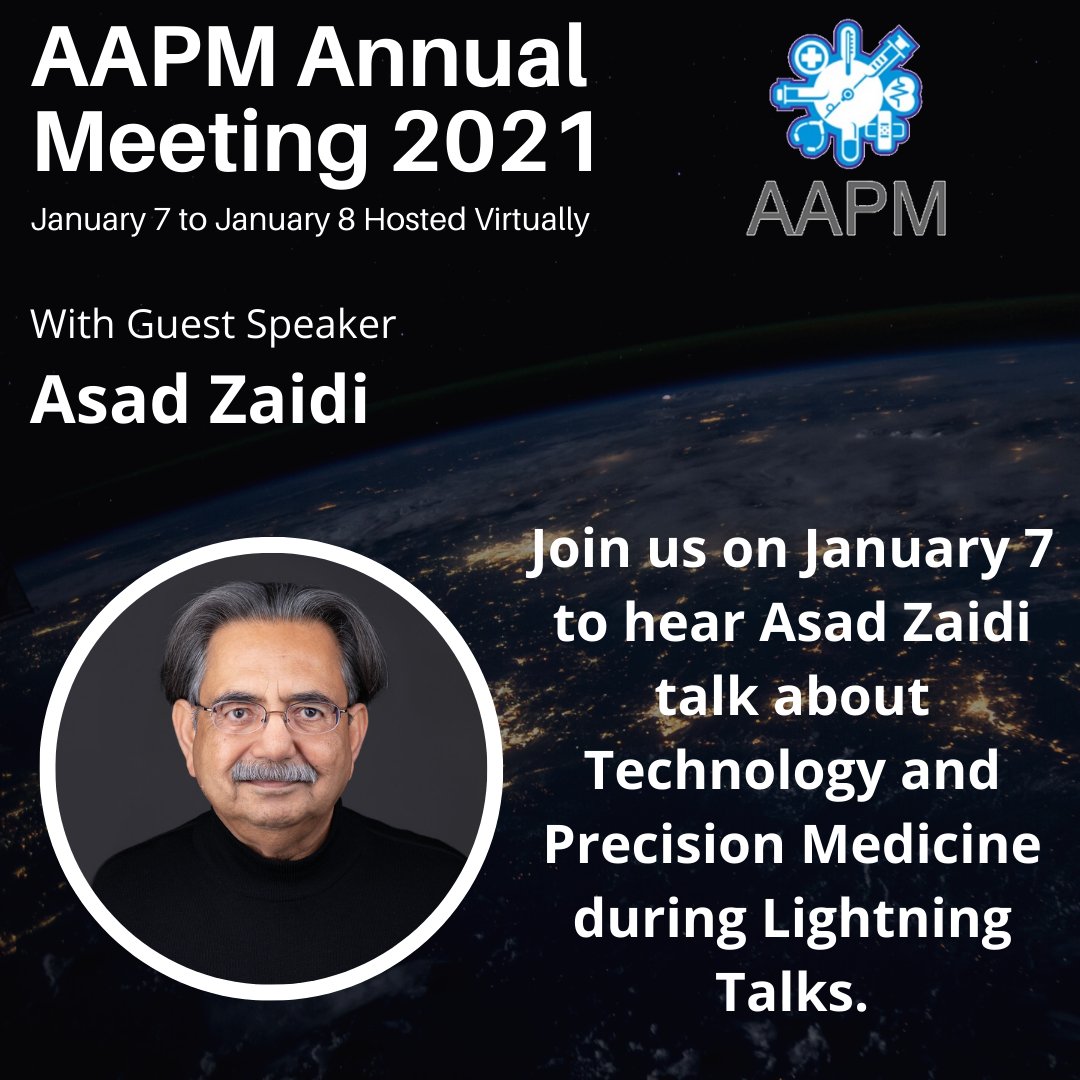 AAPM Annual Meeting 2021
January 7 to January 8 Hosted Virtually

AAPM

With Guest Speaker
Asad Zaidi

Join us on January 7 to hear Asad Zaidi talk about Technology and Precision Medicine during Lightning Talks.